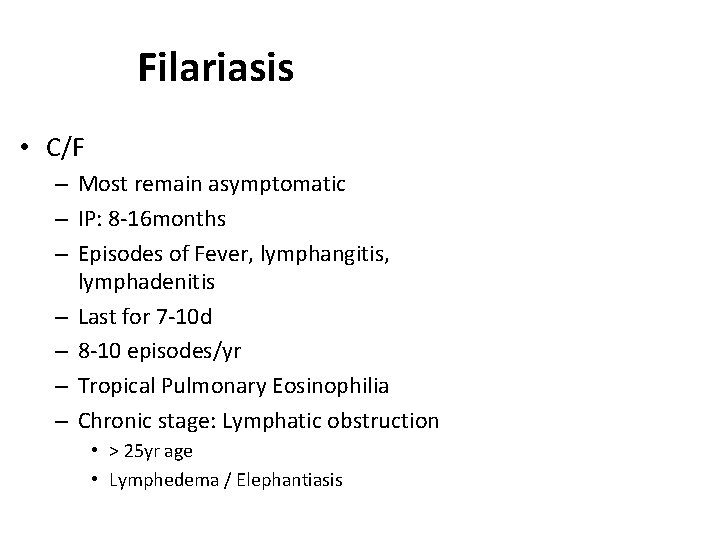 Filariasis

• C/F
– Most remain asymptomatic
– IP: 8-16months
– Episodes of Fever, lymphangitis, lymphadenitis
– Last for 7-10d
– 8-10 episodes/yr
– Tropical Pulmonary Eosinophilia
– Chronic stage: Lymphatic obstruction
• > 25yr age
• Lymphedema / Elephantiasis